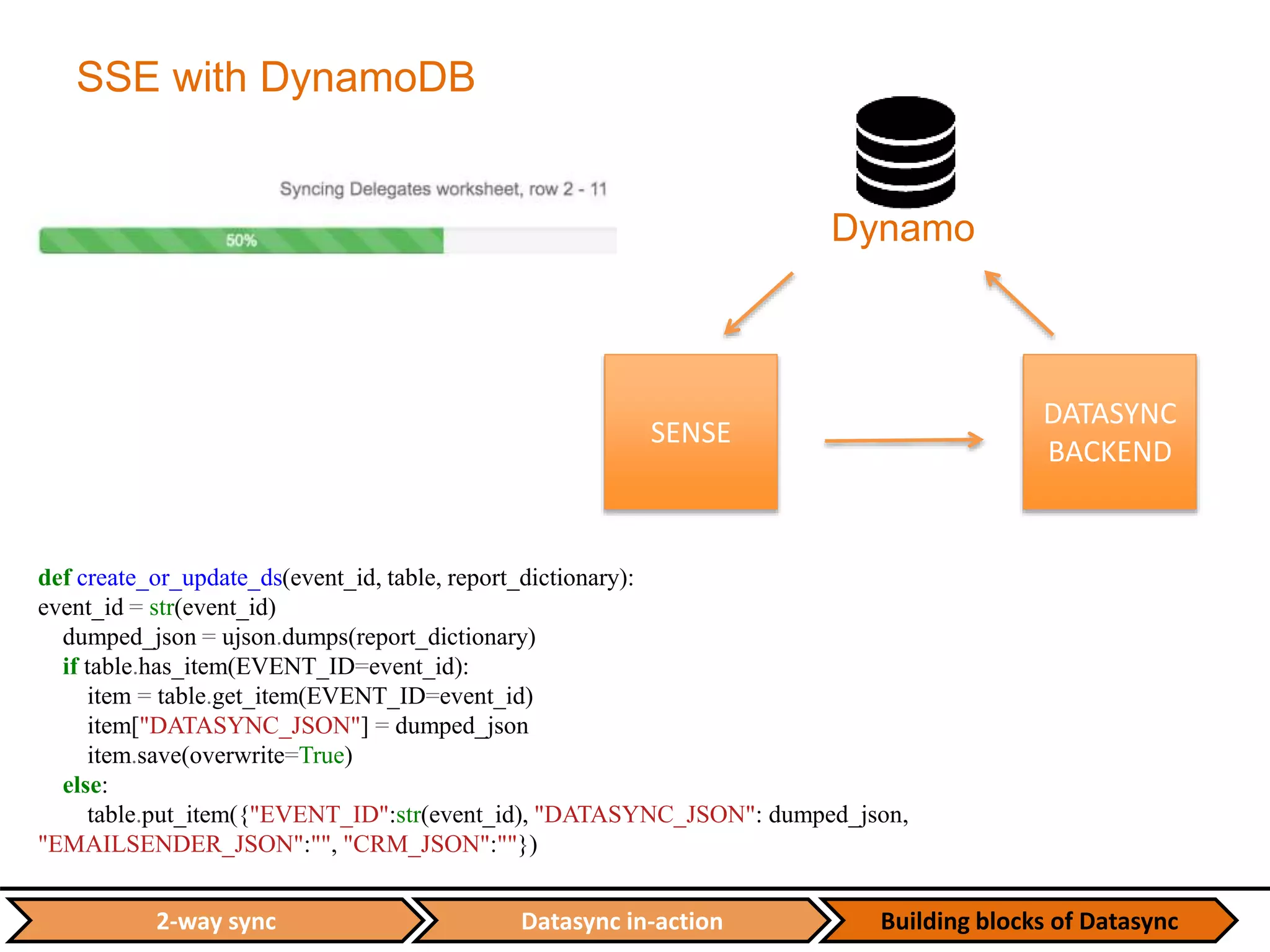 SSE with DynamoDB

Syncing Delegates worksheet, row 2 - 11

50%

Dynamo

SENSE

DATASYNC BACKEND

def create_or_update_ds(event_id, table, report_dictionary):
event_id = str(event_id)
    dumped_json = ujson.dumps(report_dictionary)
    if table.has_item(EVENT_ID=event_id):
        item = table.get_item(EVENT_ID=event_id)
        item["DATASYNC_JSON"] = dumped_json
        item.save(overwrite=True)
    else:
        table.put_item({"EVENT_ID":str(event_id), "DATASYNC_JSON": dumped_json,
"EMAILSENDER_JSON":"", "CRM_JSON":""})

2-way sync

Datasync in-action

Building blocks of Datasync